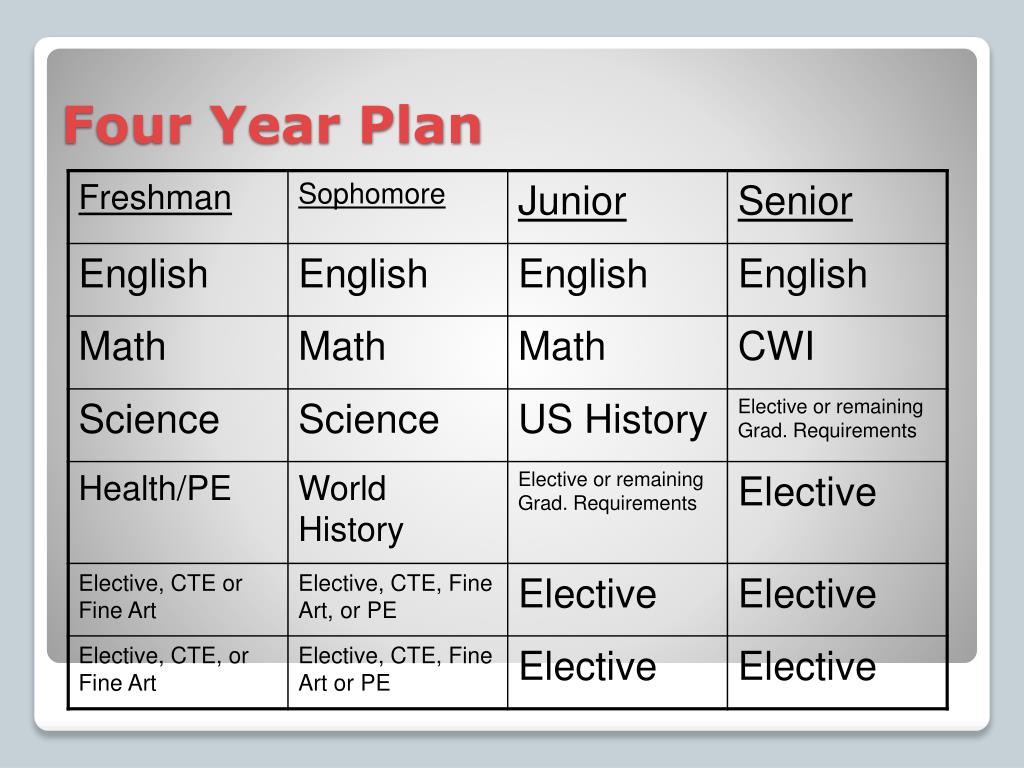 Four Year Plan

| Freshman | Sophomore | Junior | Senior |
|---|---|---|---|
| English | English | English | English |
| Math | Math | Math | CWI |
| Science | Science | US History | Elective or remaining Grad. Requirements |
| Health/PE | World History | Elective or remaining Grad. Requirements | Elective |
| Elective, CTE or Fine Art | Elective, CTE, Fine Art, or PE | Elective | Elective |
| Elective, CTE, or Fine Art | Elective, CTE, Fine Art or PE | Elective | Elective |